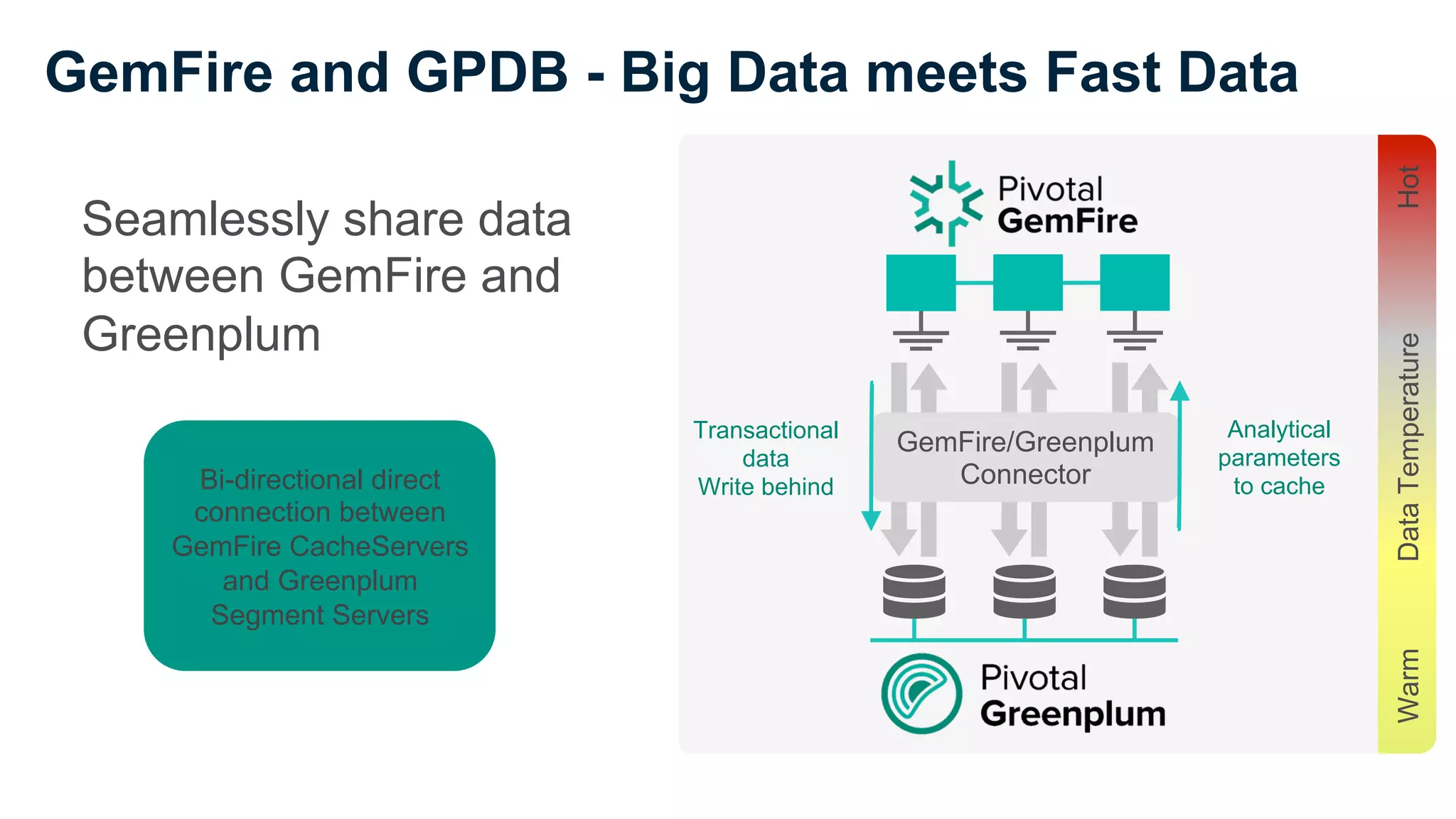 GemFire and GPDB - Big Data meets Fast Data

Seamlessly share data between GemFire and Greenplum

Bi-directional direct connection between GemFire CacheServers and Greenplum Segment Servers

Pivotal GemFire

Transactional data Write behind

GemFire/Greenplum Connector

Analytical parameters to cache

Pivotal Greenplum

Hot

Data Temperature

Warm